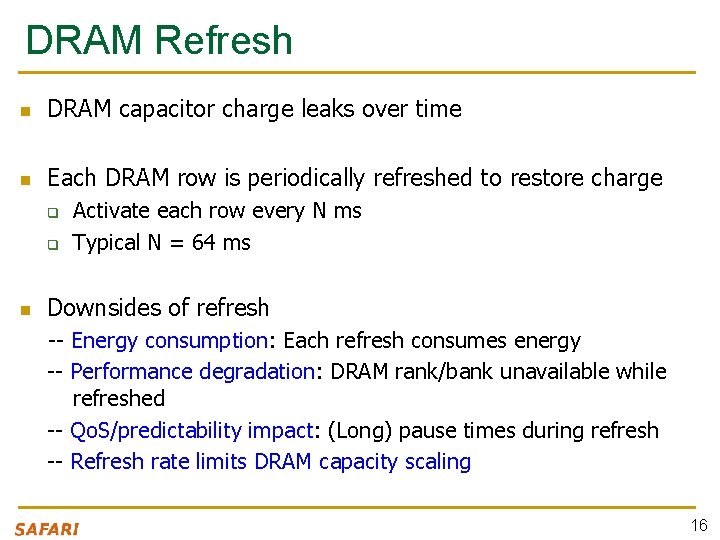 DRAM Refresh

- DRAM capacitor charge leaks over time

- Each DRAM row is periodically refreshed to restore charge
  - Activate each row every N ms
  - Typical N = 64 ms

- Downsides of refresh
  -- Energy consumption: Each refresh consumes energy
  -- Performance degradation: DRAM rank/bank unavailable while refreshed
  -- QoS/predictability impact: (Long) pause times during refresh
  -- Refresh rate limits DRAM capacity scaling

SAFARI

16